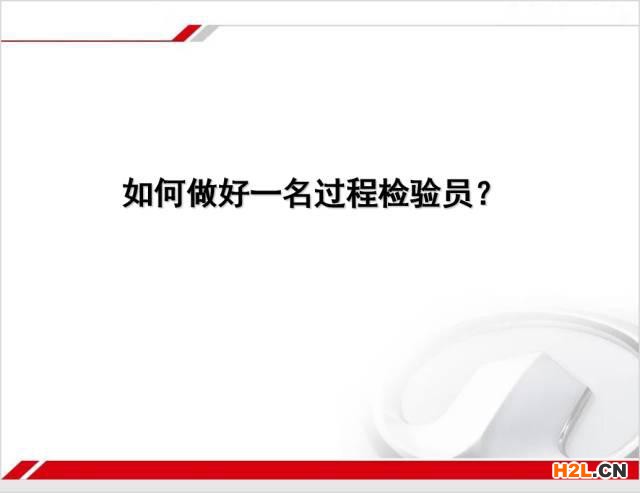 如何做好一名过程检验员？

H2L.CN